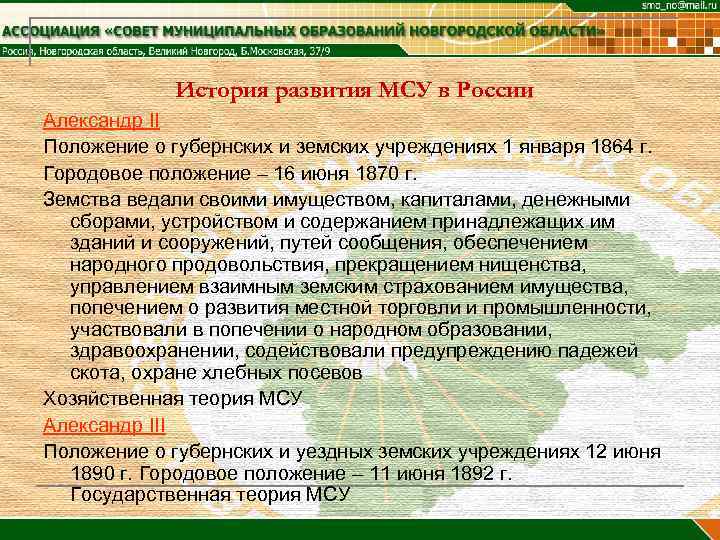 smo_no@mail.ru

АССОЦИАЦИЯ «СОВЕТ МУНИЦИПАЛЬНЫХ ОБРАЗОВАНИЙ НОВГОРОДСКОЙ ОБЛАСТИ»

Россия, Новгородская область, Великий Новгород, Б.Московская, 37/9

История развития МСУ в России

Александр II

Положение о губернских и земских учреждениях 1 января 1864 г.

Городовое положение – 16 июня 1870 г.

Земства ведали своими имуществом, капиталами, денежными сборами, устройством и содержанием принадлежащих им зданий и сооружений, путей сообщения, обеспечением народного продовольствия, прекращением нищенства, управлением взаимным земским страхованием имущества, попечением о развития местной торговли и промышленности, участвовали в попечении о народном образовании, здравоохранении, содействовали предупреждению падежей скота, охране хлебных посевов

Хозяйственная теория МСУ

Александр III

Положение о губернских и уездных земских учреждениях 12 июня 1890 г. Городовое положение – 11 июня 1892 г. Государственная теория МСУ